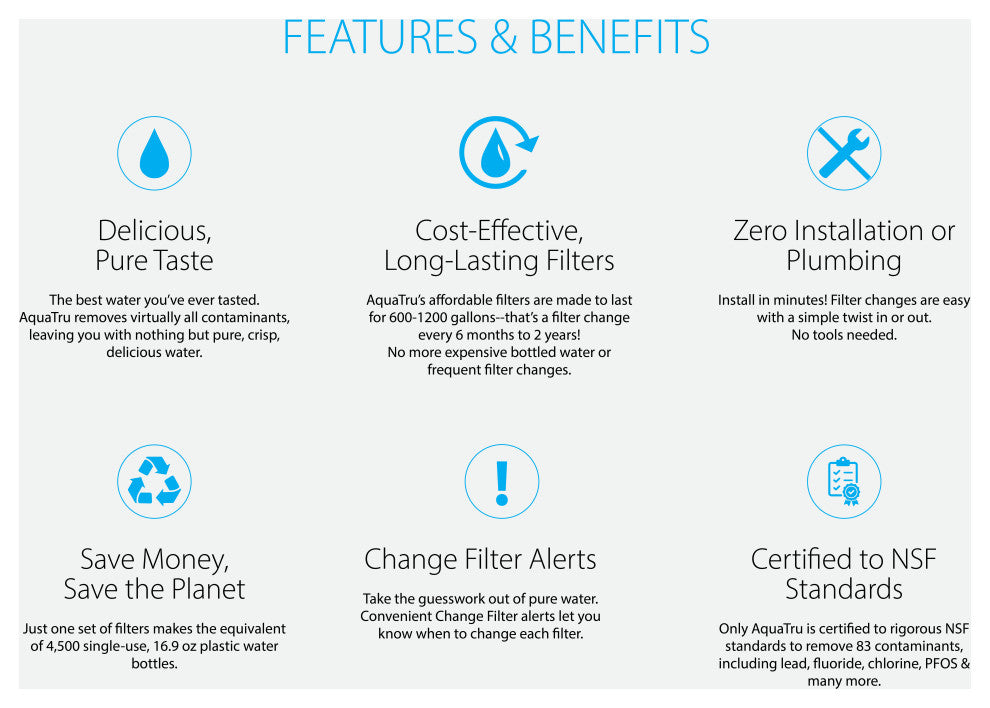 FEATURES & BENEFITS

Delicious, Pure Taste

The best water you've ever tasted. AquaTru removes virtually all contaminants, leaving you with nothing but pure, crisp, delicious water.

Cost-Effective, Long-Lasting Filters

AquaTru's affordable filters are made to last for 600-1200 gallons--that's a filter change every 6 months to 2 years! No more expensive bottled water or frequent filter changes.

Zero Installation or Plumbing

Install in minutes! Filter changes are easy with a simple twist in or out. No tools needed.

Save Money, Save the Planet

Just one set of filters makes the equivalent of 4,500 single-use, 16.9 oz plastic water bottles.

Change Filter Alerts

Take the guesswork out of pure water. Convenient Change Filter alerts let you know when to change each filter.

Certified to NSF Standards

Only AquaTru is certified to rigorous NSF standards to remove 83 contaminants, including lead, fluoride, chlorine, PFOS & many more.